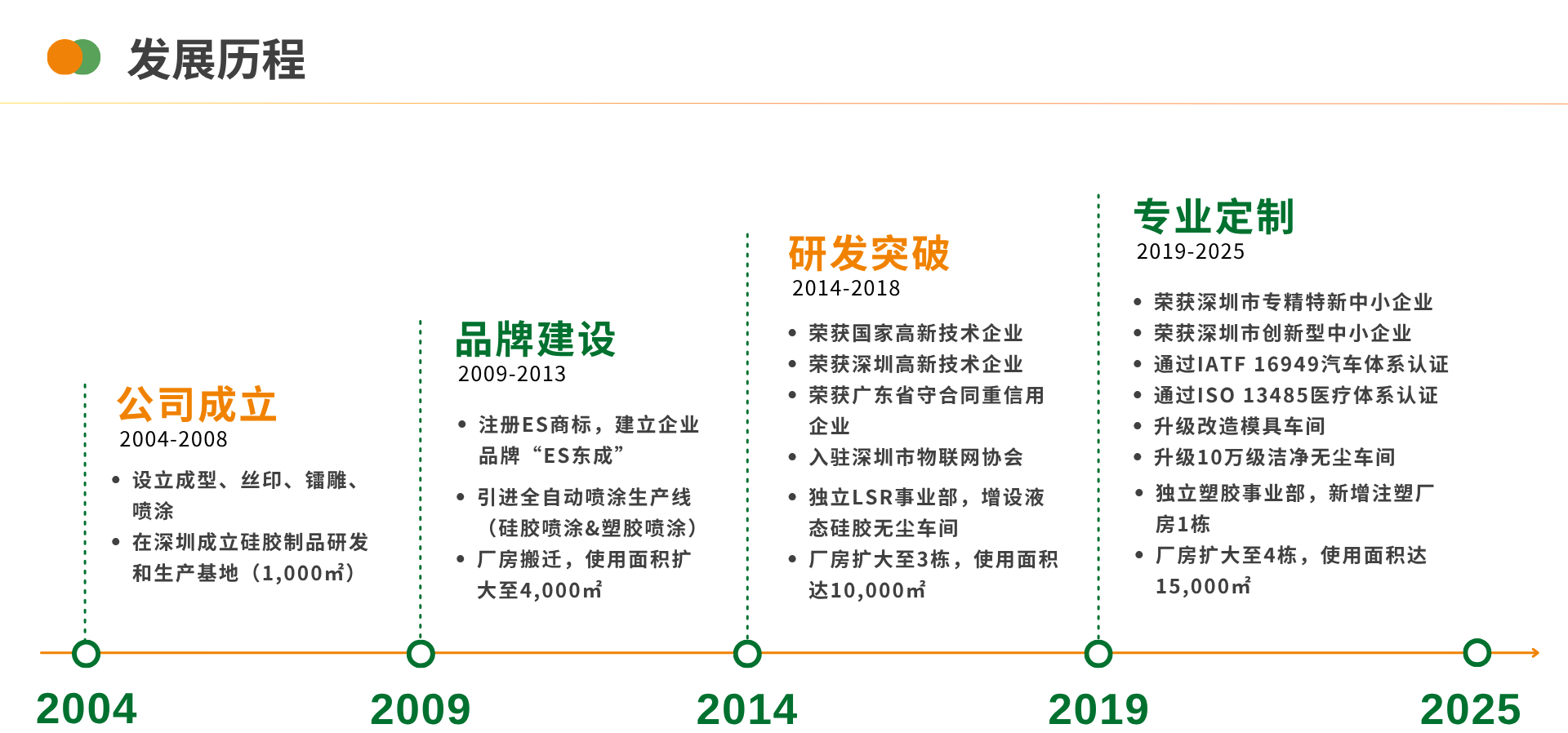 发展历程

公司成立
2004-2008
• 设立成型、丝印、镭雕、喷涂
• 在深圳成立硅胶制品研发和生产基地（1,000㎡）

品牌建设
2009-2013
• 注册ES商标，建立企业品牌“ES东成”
• 引进全自动喷涂生产线（硅胶喷涂&塑胶喷涂）
• 厂房搬迁，使用面积扩大至4,000㎡

研发突破
2014-2018
• 荣获国家高新技术企业
• 荣获深圳高新技术企业
• 荣获广东省守合同重信用企业
• 入驻深圳市物联网协会
• 独立LSR事业部，增设液态硅胶无尘车间
• 厂房扩大至3栋，使用面积达10,000㎡

专业定制
2019-2025
• 荣获深圳市专精特新中小企业
• 荣获深圳市创新型中小企业
• 通过IATF 16949汽车体系认证
• 通过ISO 13485医疗体系认证
• 升级改造模具车间
• 升级10万级洁净无尘车间
• 独立塑胶事业部，新增注塑厂房1栋
• 厂房扩大至4栋，使用面积达15,000㎡

2004
2009
2014
2019
2025